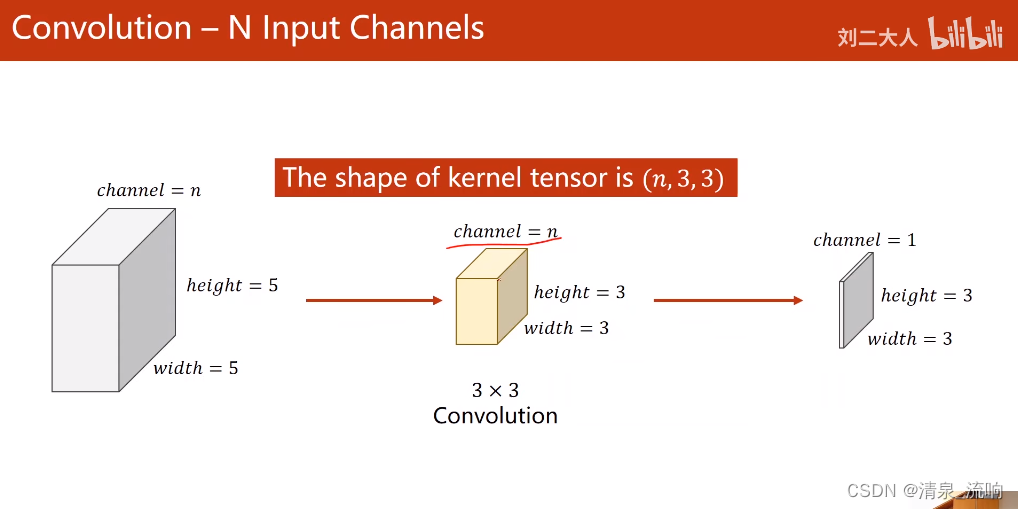 Convolution – N Input Channels

刘二大人 bilibili

The shape of kernel tensor is $(n, 3, 3)$

$channel = n$

$height = 5$

$width = 5$

$channel = n$

$height = 3$

$width = 3$

$3 \times 3$
Convolution

$channel = 1$

$height = 3$

$width = 3$

CSDN @清泉_流响